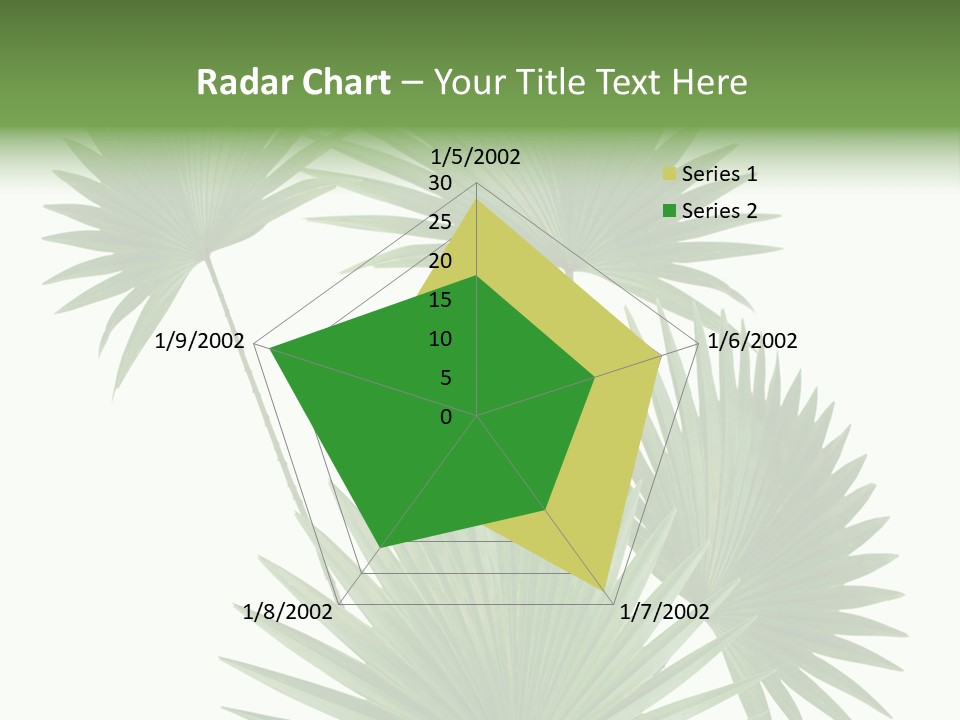 Radar Chart – Your Title Text Here

1/5/2002
30
25
20
15
10
5
0
1/6/2002
1/7/2002
1/8/2002
1/9/2002

Series 1
Series 2